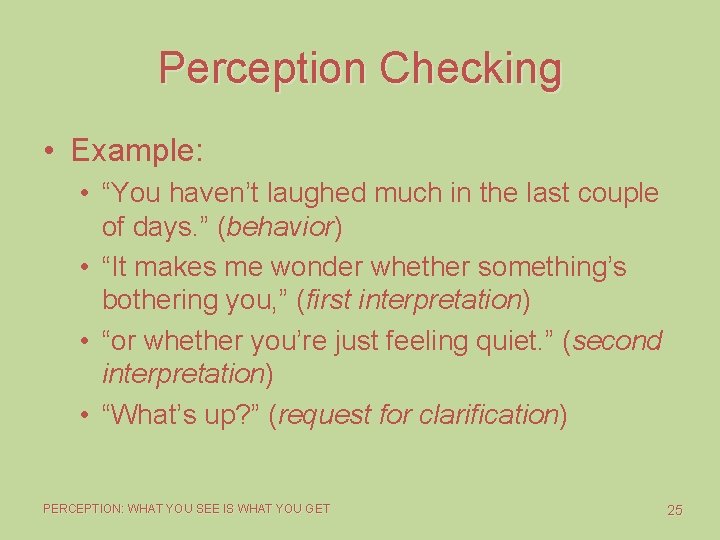 Perception Checking

• Example:
  • “You haven’t laughed much in the last couple of days.” (behavior)
  • “It makes me wonder whether something’s bothering you,” (first interpretation)
  • “or whether you’re just feeling quiet.” (second interpretation)
  • “What’s up?” (request for clarification)

PERCEPTION: WHAT YOU SEE IS WHAT YOU GET

25